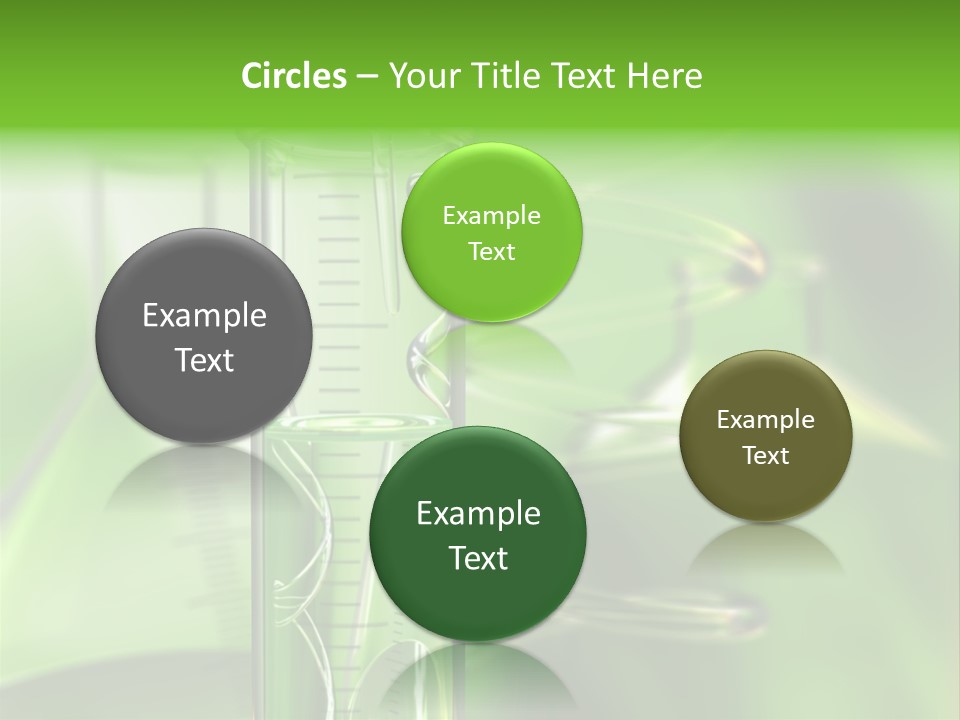 Circles – Your Title Text Here

Example Text

Example Text

Example Text

Example Text